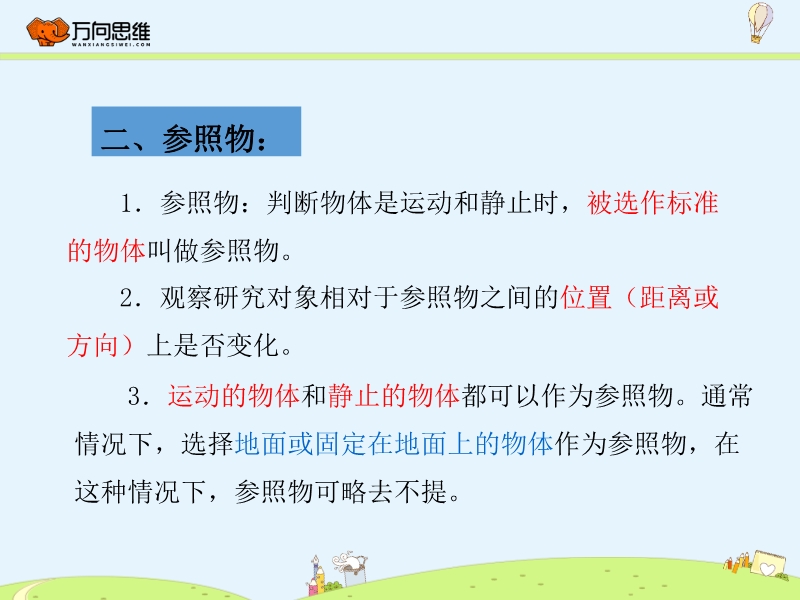 万向思维
WANXIANGSIWEI.COM

二、参照物：

1．参照物：判断物体是运动和静止时，被选作标准的物体叫做参照物。

2．观察研究对象相对于参照物之间的位置（距离或方向）上是否变化。

3．运动的物体和静止的物体都可以作为参照物。通常情况下，选择地面或固定在地面上的物体作为参照物，在这种情况下，参照物可略去不提。